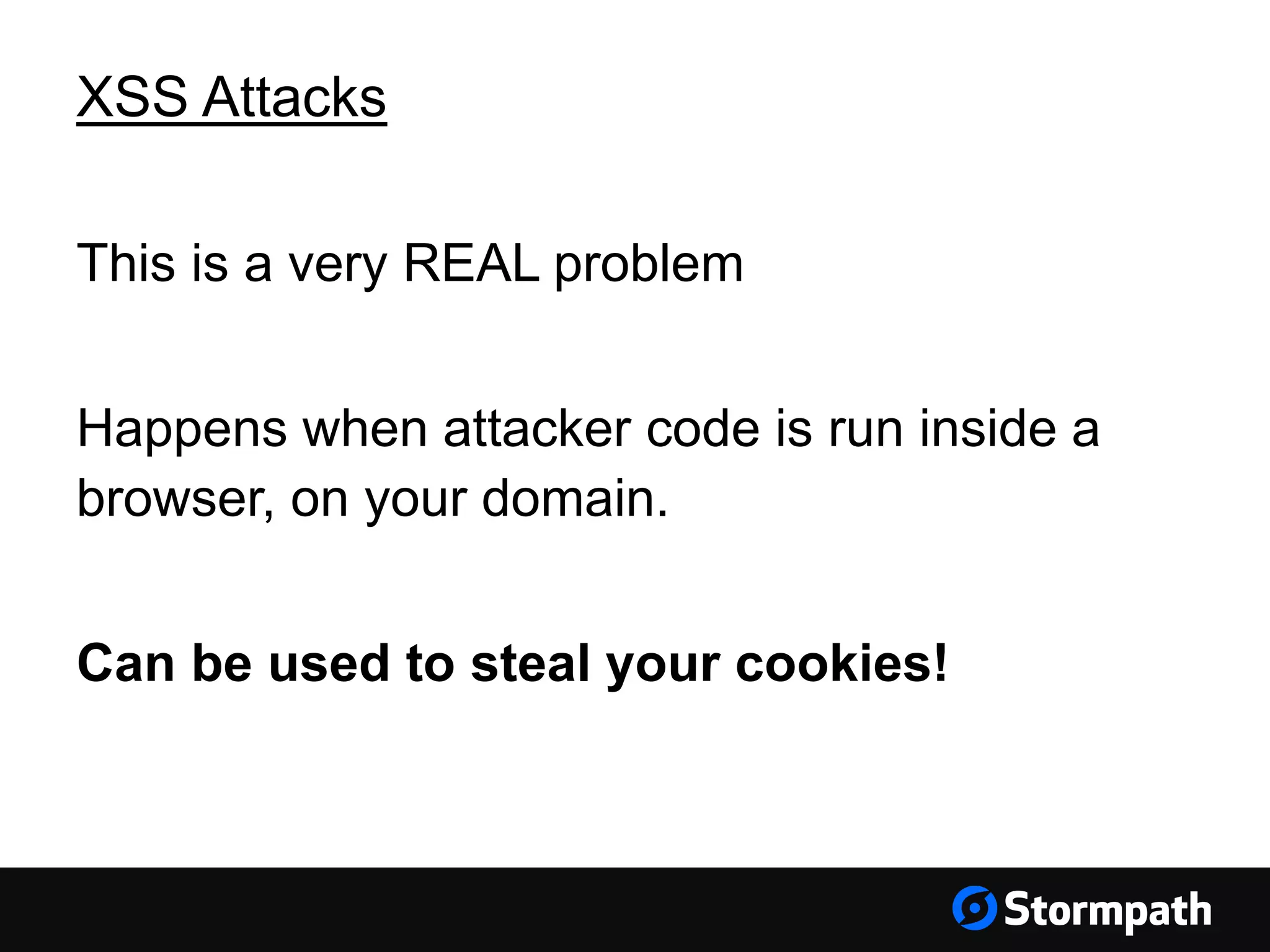 XSS Attacks

This is a very REAL problem

Happens when attacker code is run inside a browser, on your domain.

Can be used to steal your cookies!

Stormpath